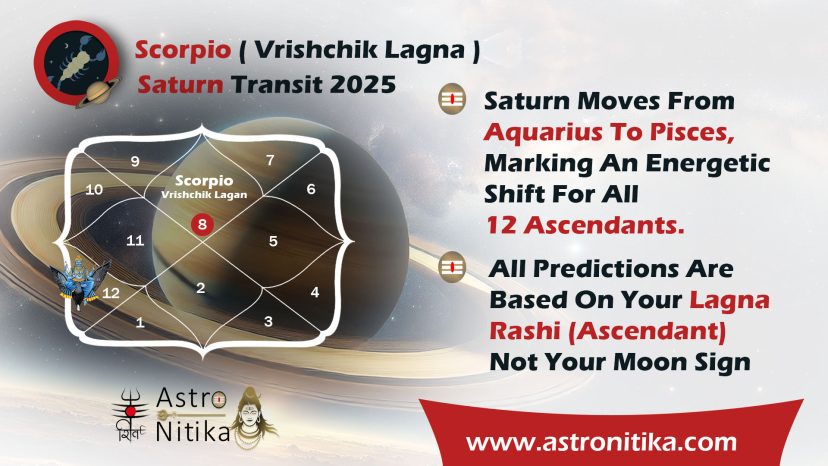 Scorpio ( Vrishchik Lagna )
Saturn Transit 2025

9
7
10
Scorpio
Vrishchik Lagan
6
8
11
5
12
2
4
1
3

Saturn Moves From Aquarius To Pisces, Marking An Energetic Shift For All 12 Ascendants.

All Predictions Are Based On Your Lagna Rashi (Ascendant) Not Your Moon Sign

शिव
Astro Nitika

www.astronitika.com